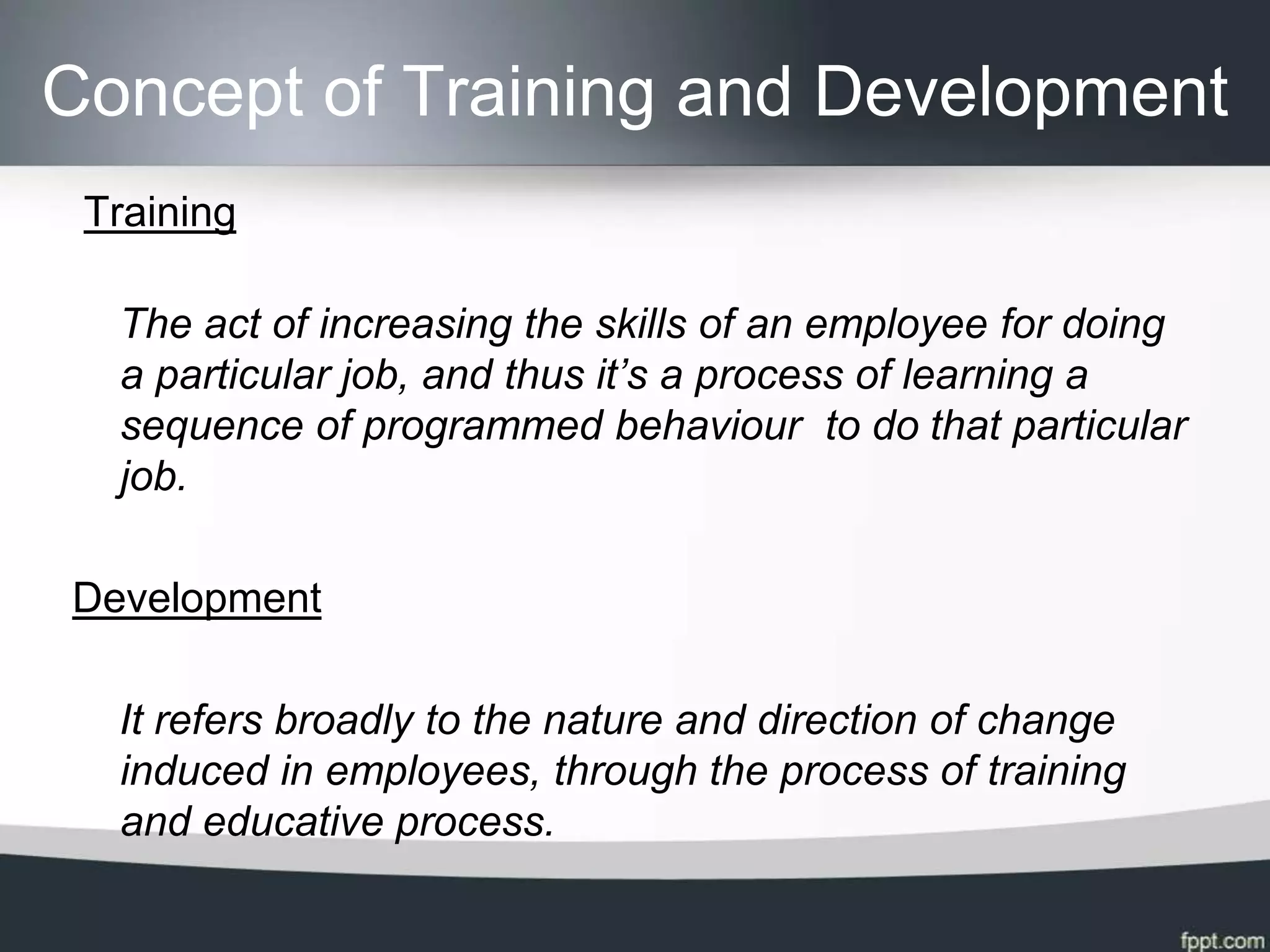 Concept of Training and Development

Training

The act of increasing the skills of an employee for doing a particular job, and thus it’s a process of learning a sequence of programmed behaviour to do that particular job.

Development

It refers broadly to the nature and direction of change induced in employees, through the process of training and educative process.

fppt.com